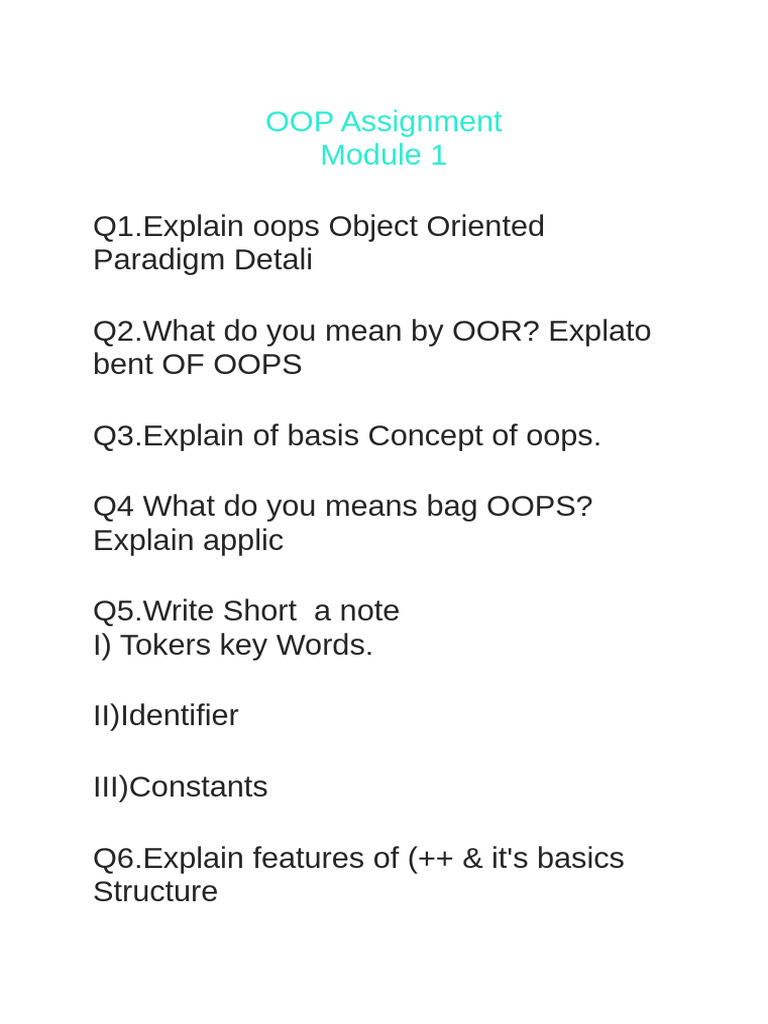 OOP Assignment
Module 1

Q1.Explain oops Object Oriented Paradigm Detali

Q2.What do you mean by OOR? Explato bent OF OOPS

Q3.Explain of basis Concept of oops.

Q4 What do you means bag OOPS? Explain applic

Q5.Write Short  a note
I) Tokers key Words.

II)Identifier

III)Constants

Q6.Explain features of (++ & it's basics Structure